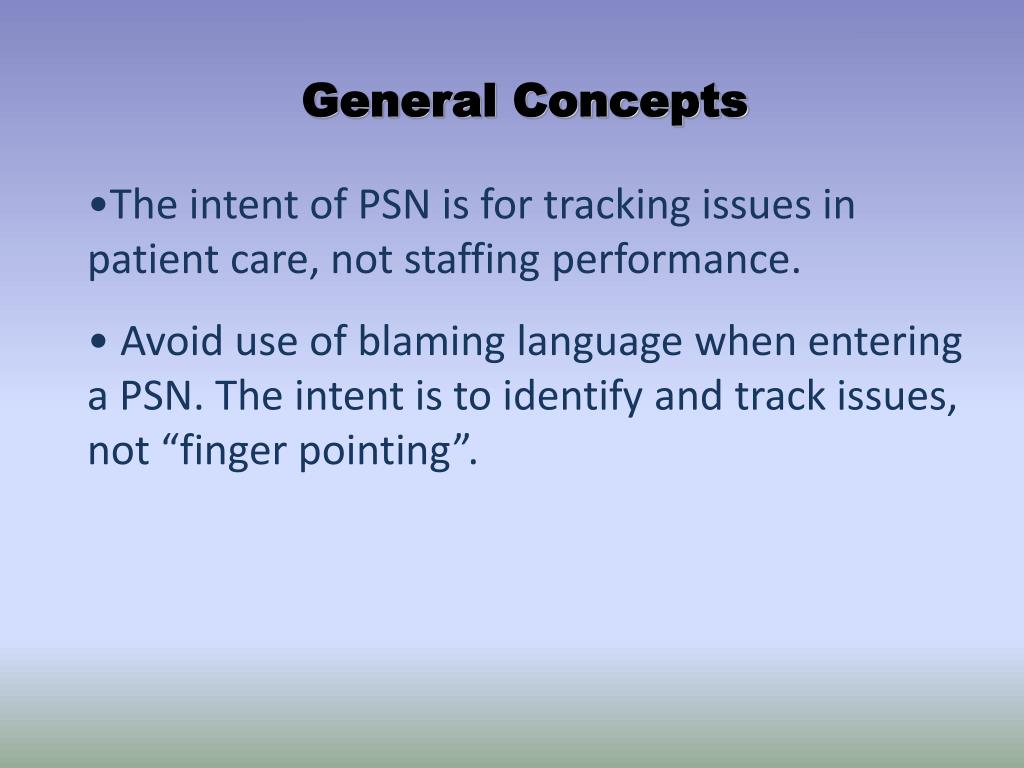 General Concepts

•The intent of PSN is for tracking issues in patient care, not staffing performance.

• Avoid use of blaming language when entering a PSN. The intent is to identify and track issues, not “finger pointing”.